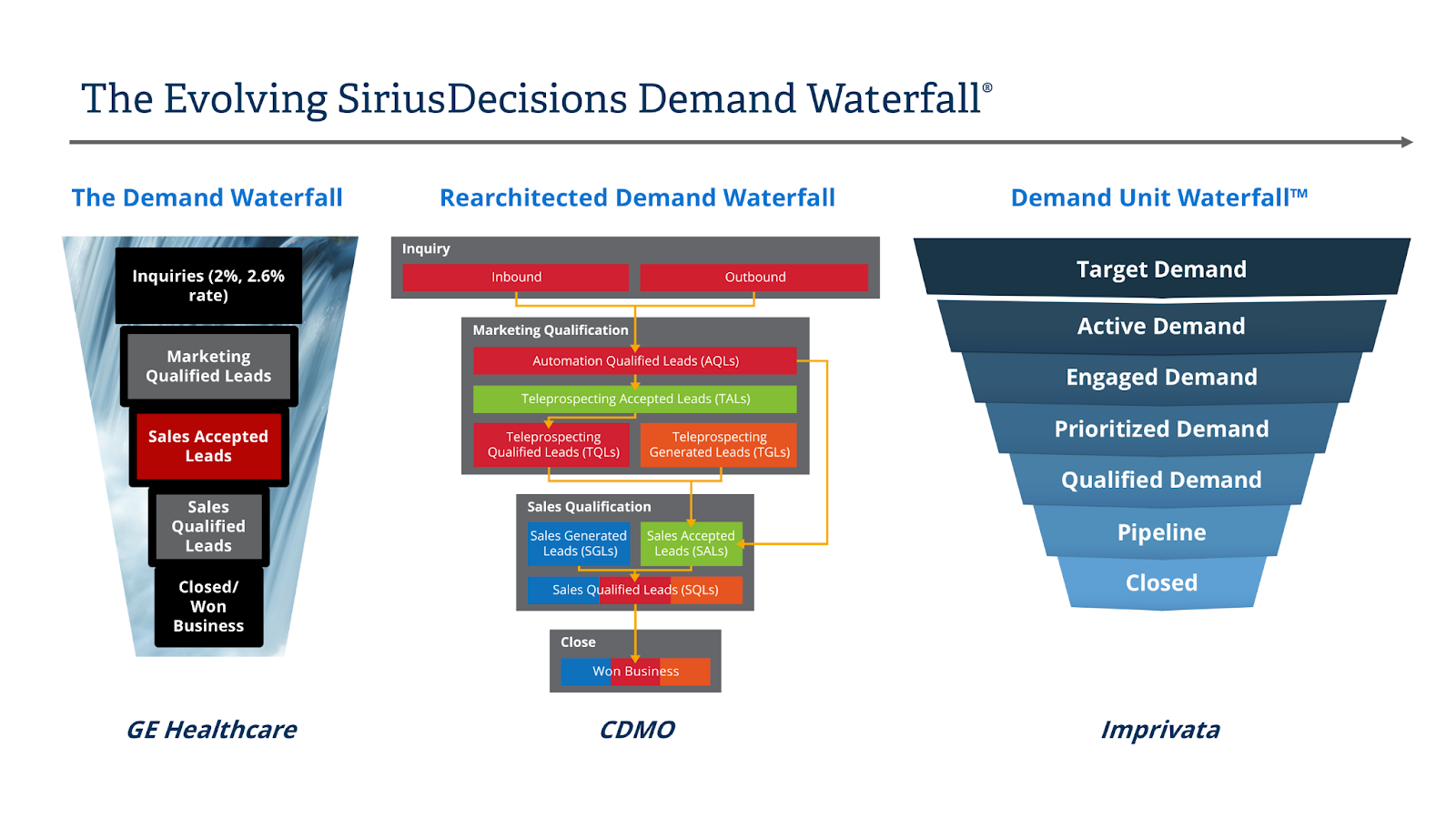 The Evolving SiriusDecisions Demand Waterfall®

The Demand Waterfall

Inquiries (2%, 2.6% rate)

Marketing Qualified Leads

Sales Accepted Leads

Sales Qualified Leads

Closed/ Won Business

GE Healthcare

Rearchitected Demand Waterfall

Inquiry

Inbound

Outbound

Marketing Qualification

Automation Qualified Leads (AQLs)

Teleprospecting Accepted Leads (TALs)

Teleprospecting Qualified Leads (TQLs)

Teleprospecting Generated Leads (TGLs)

Sales Qualification

Sales Generated Leads (SGLs)

Sales Accepted Leads (SALs)

Sales Qualified Leads (SQLs)

Close

Won Business

CDMO

Demand Unit Waterfall™

Target Demand

Active Demand

Engaged Demand

Prioritized Demand

Qualified Demand

Pipeline

Closed

Imprivata